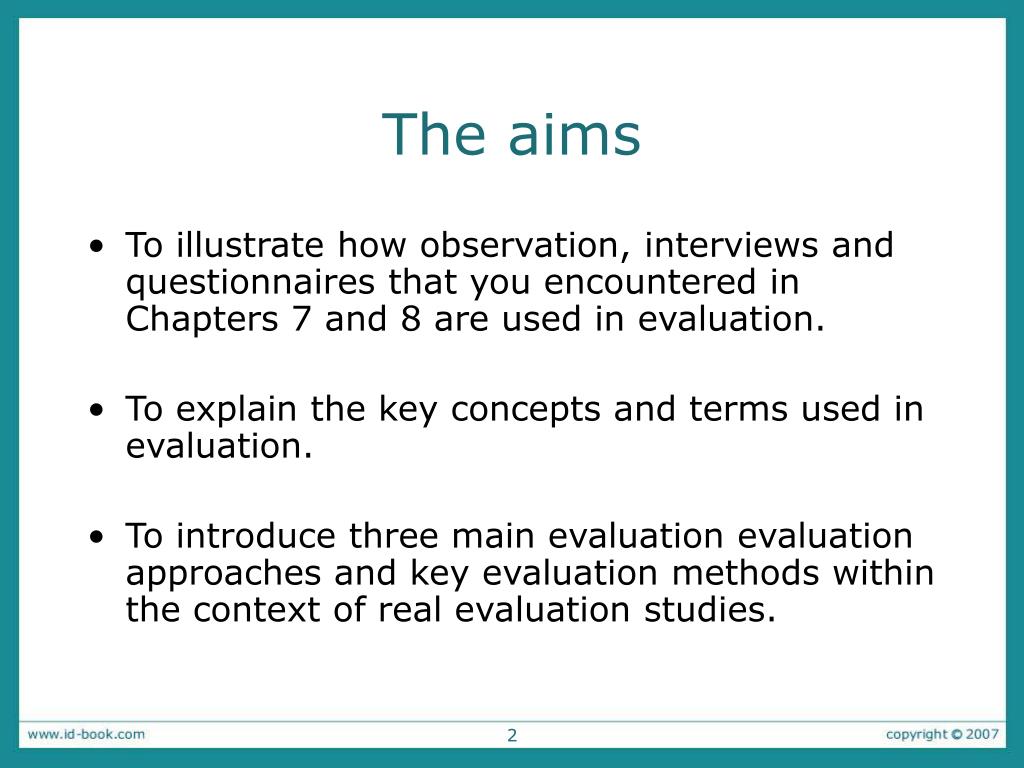 The aims

• To illustrate how observation, interviews and questionnaires that you encountered in Chapters 7 and 8 are used in evaluation.

• To explain the key concepts and terms used in evaluation.

• To introduce three main evaluation evaluation approaches and key evaluation methods within the context of real evaluation studies.

www.id-book.com

2

copyright © 2007